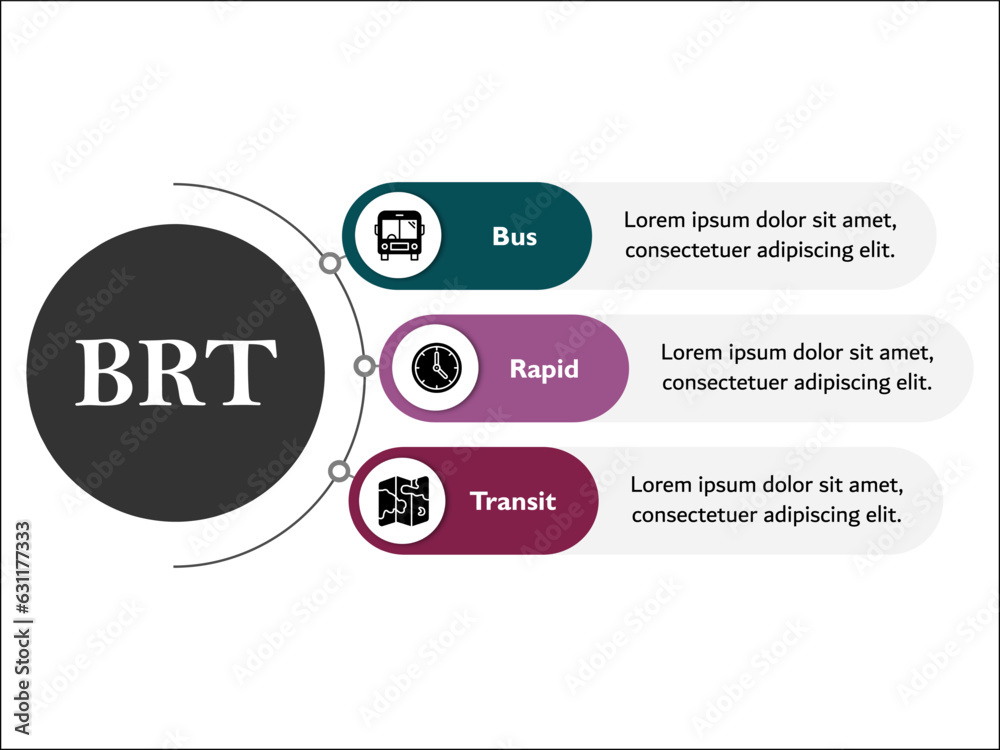 BRT

Bus

Lorem ipsum dolor sit amet, consectetuer adipiscing elit.

Rapid

Lorem ipsum dolor sit amet, consectetuer adipiscing elit.

Transit

Lorem ipsum dolor sit amet, consectetuer adipiscing elit.

Adobe Stock | #631177333